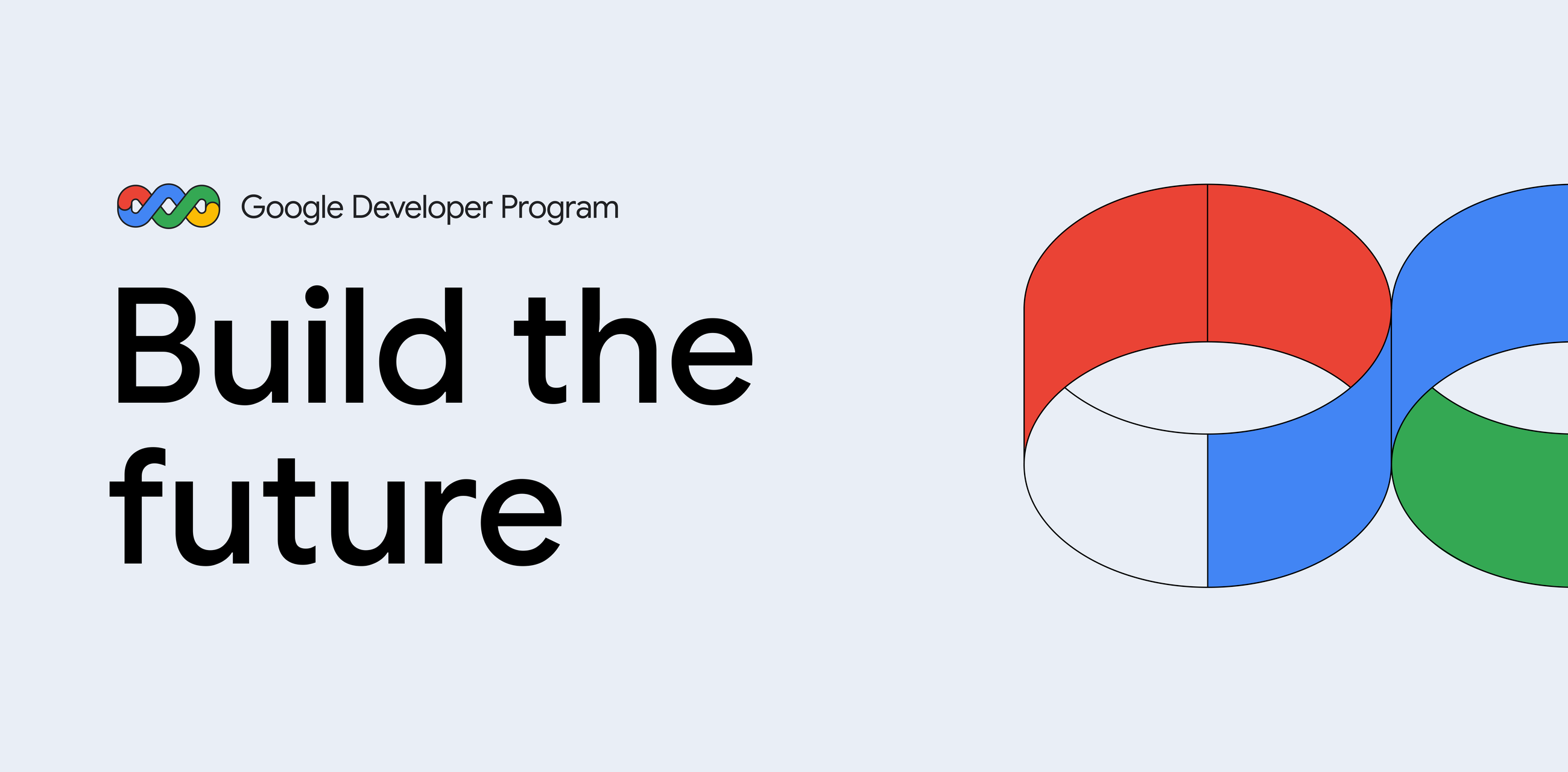 Google Developer Program

Build the future